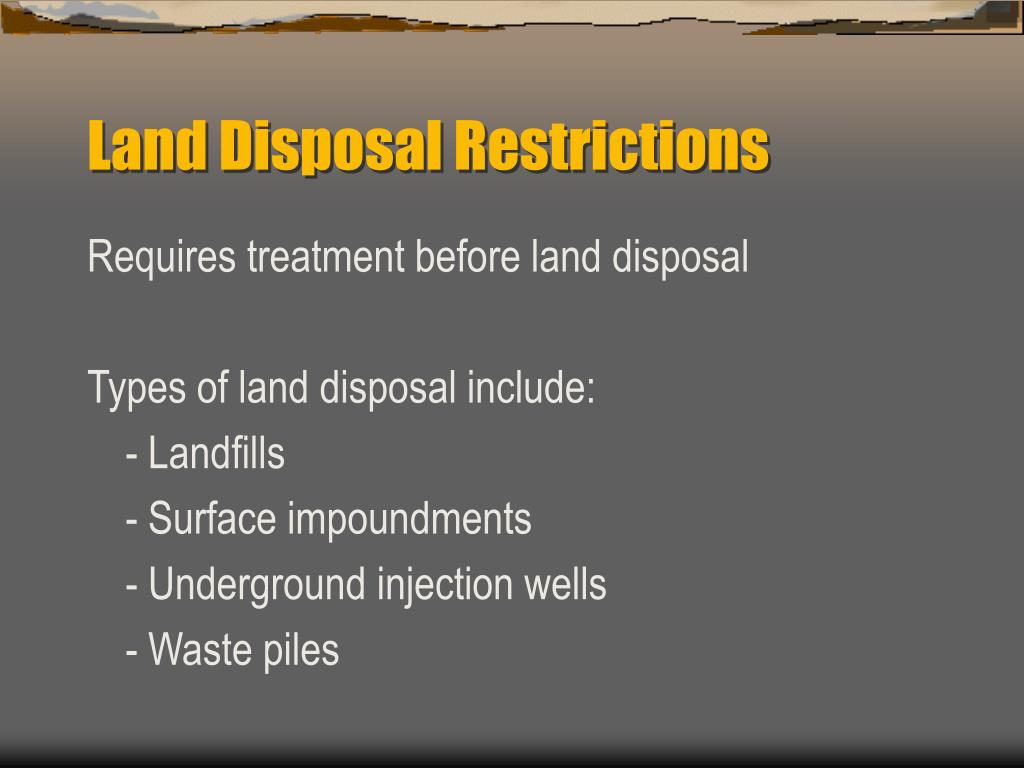 Land Disposal Restrictions

Requires treatment before land disposal

Types of land disposal include:
- Landfills
- Surface impoundments
- Underground injection wells
- Waste piles